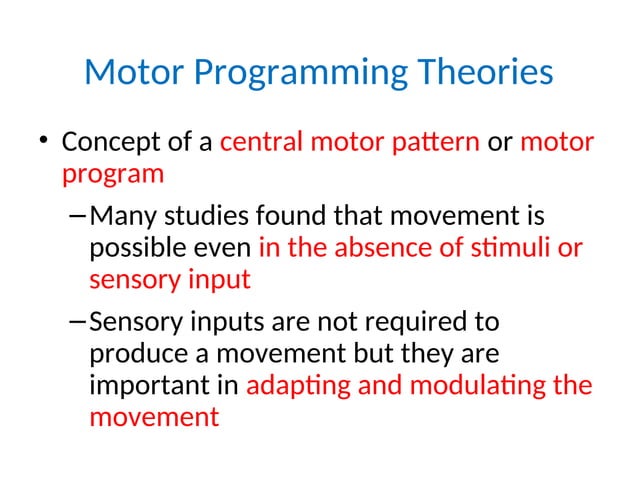 Motor Programming Theories

• Concept of a central motor pattern or motor program

– Many studies found that movement is possible even in the absence of stimuli or sensory input

– Sensory inputs are not required to produce a movement but they are important in adapting and modulating the movement